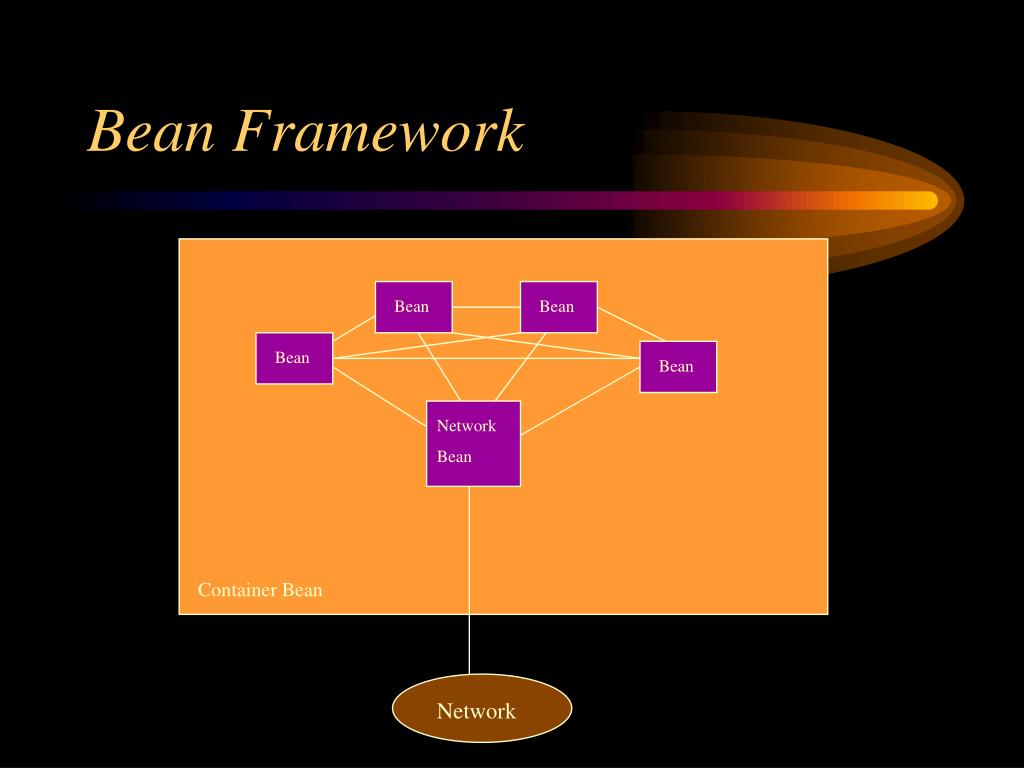 Bean Framework

Bean

Bean

Bean

Bean

Network Bean

Container Bean

Network